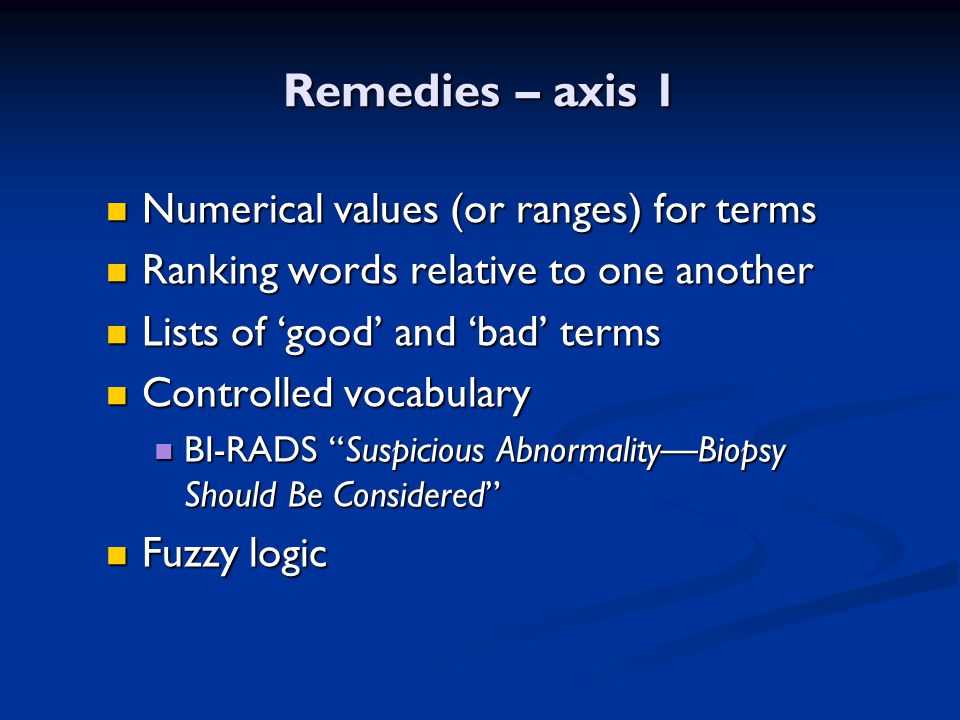 Remedies – axis 1

Numerical values (or ranges) for terms

Ranking words relative to one another

Lists of ‘good’ and ‘bad’ terms

Controlled vocabulary

BI-RADS “Suspicious Abnormality—Biopsy Should Be Considered”

Fuzzy logic